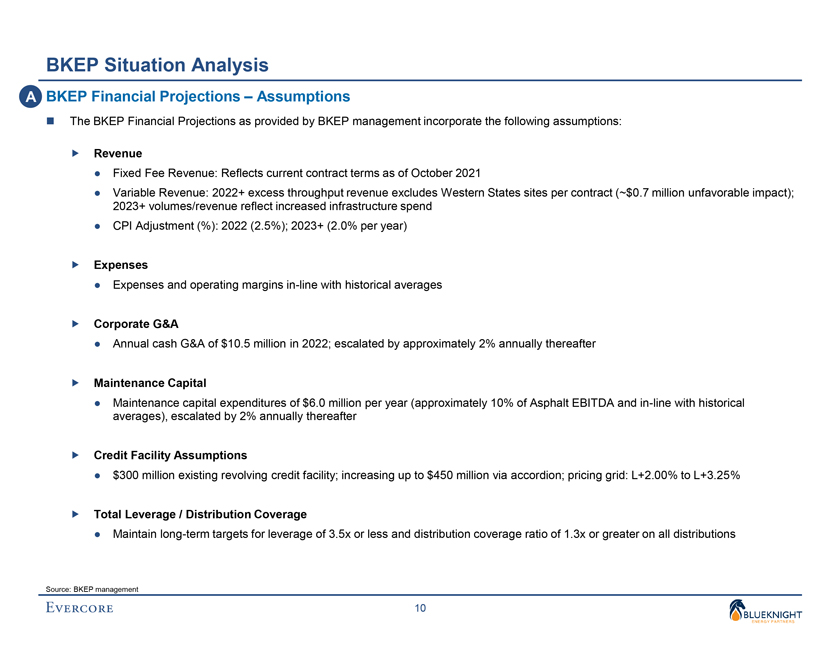 BKEP Situation Analysis

A BKEP Financial Projections – Assumptions

The BKEP Financial Projections as provided by BKEP management incorporate the following assumptions:

Revenue

Fixed Fee Revenue: Reflects current contract terms as of October 2021

Variable Revenue: 2022+ excess throughput revenue excludes Western States sites per contract (~$0.7 million unfavorable impact); 2023+ volumes/revenue reflect increased infrastructure spend

CPI Adjustment (%): 2022 (2.5%); 2023+ (2.0% per year)

Expenses

Expenses and operating margins in-line with historical averages

Corporate G&A

Annual cash G&A of $10.5 million in 2022; escalated by approximately 2% annually thereafter

Maintenance Capital

Maintenance capital expenditures of $6.0 million per year (approximately 10% of Asphalt EBITDA and in-line with historical averages), escalated by 2% annually thereafter

Credit Facility Assumptions

$300 million existing revolving credit facility; increasing up to $450 million via accordion; pricing grid: L+2.00% to L+3.25%

Total Leverage / Distribution Coverage

Maintain long-term targets for leverage of 3.5x or less and distribution coverage ratio of 1.3x or greater on all distributions

Source: BKEP management

EVERCORE

10

BLUEKNIGHT ENERGY PARTNERS